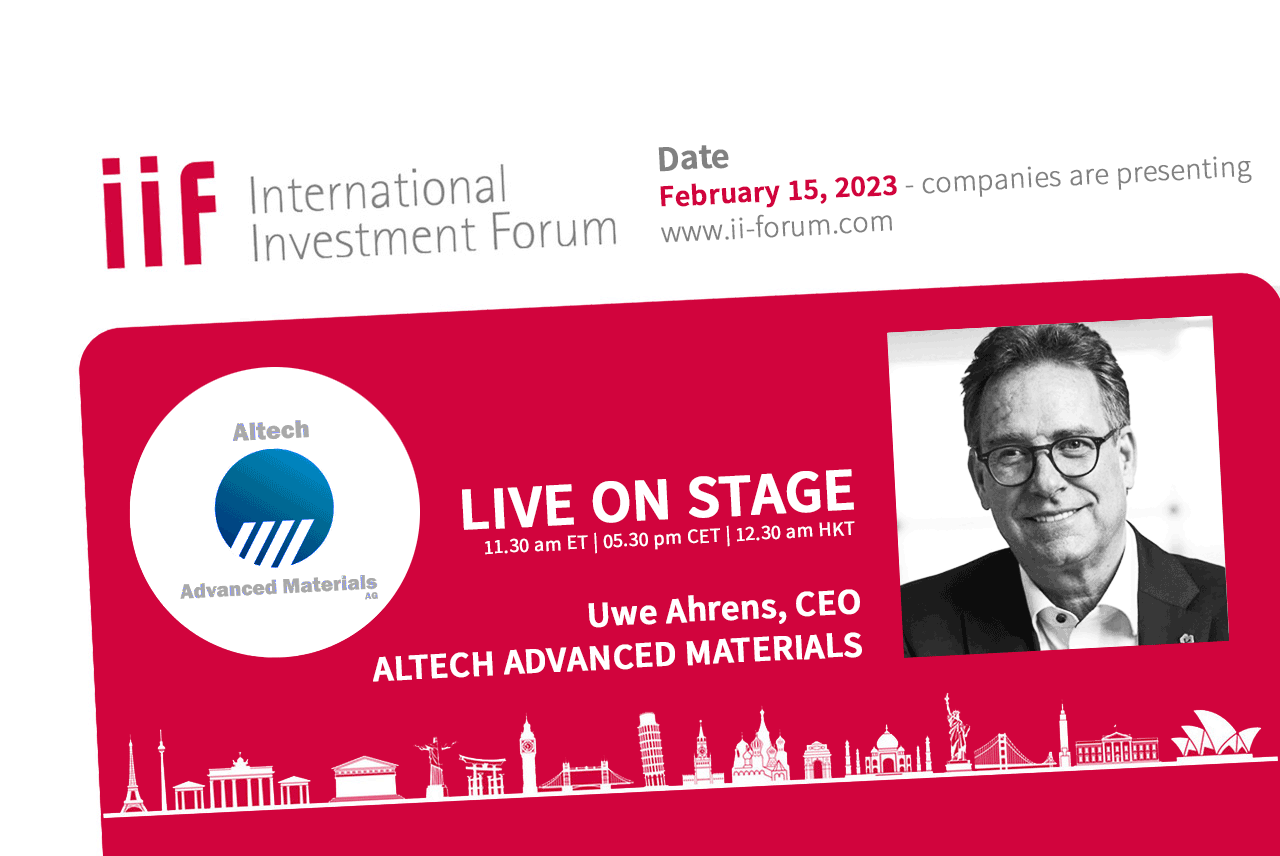 iif International Investment Forum

Date
February 15, 2023 - companies are presenting
www.ii-forum.com

Altech
Advanced Materials AG

LIVE ON STAGE
11.30 am ET | 05.30 pm CET | 12.30 am HKT

Uwe Ahrens, CEO
ALTECH ADVANCED MATERIALS